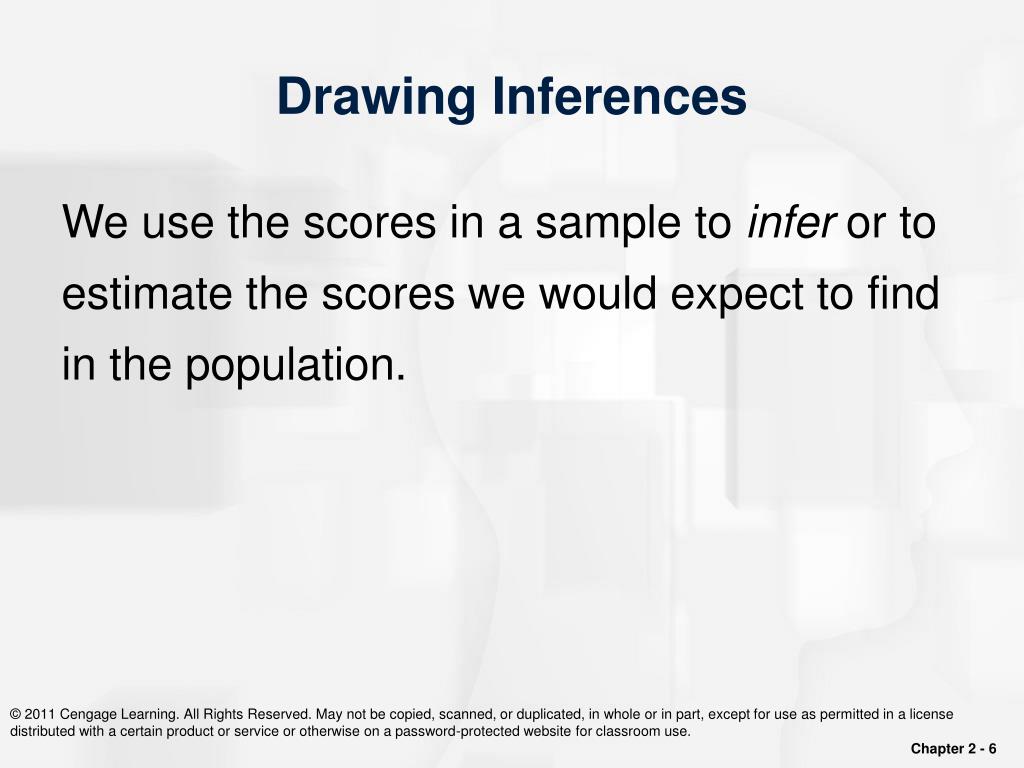 Drawing Inferences

We use the scores in a sample to infer or to estimate the scores we would expect to find in the population.

© 2011 Cengage Learning. All Rights Reserved. May not be copied, scanned, or duplicated, in whole or in part, except for use as permitted in a license distributed with a certain product or service or otherwise on a password-protected website for classroom use.

Chapter 2 - 6